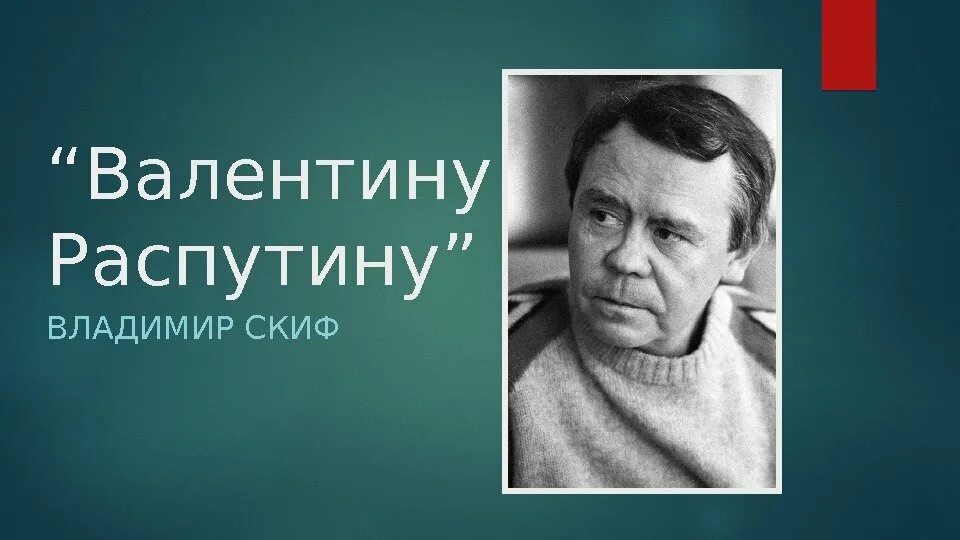 “Валентину Распутину”

ВЛАДИМИР СКИФ